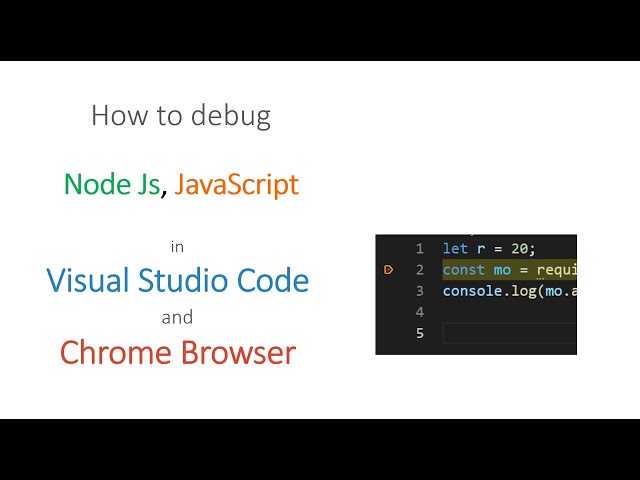 How to debug

Node Js, JavaScript

in

Visual Studio Code

and

Chrome Browser

1 let r = 20;
2 const mo = requi
3 console.log(mo.a
4
5